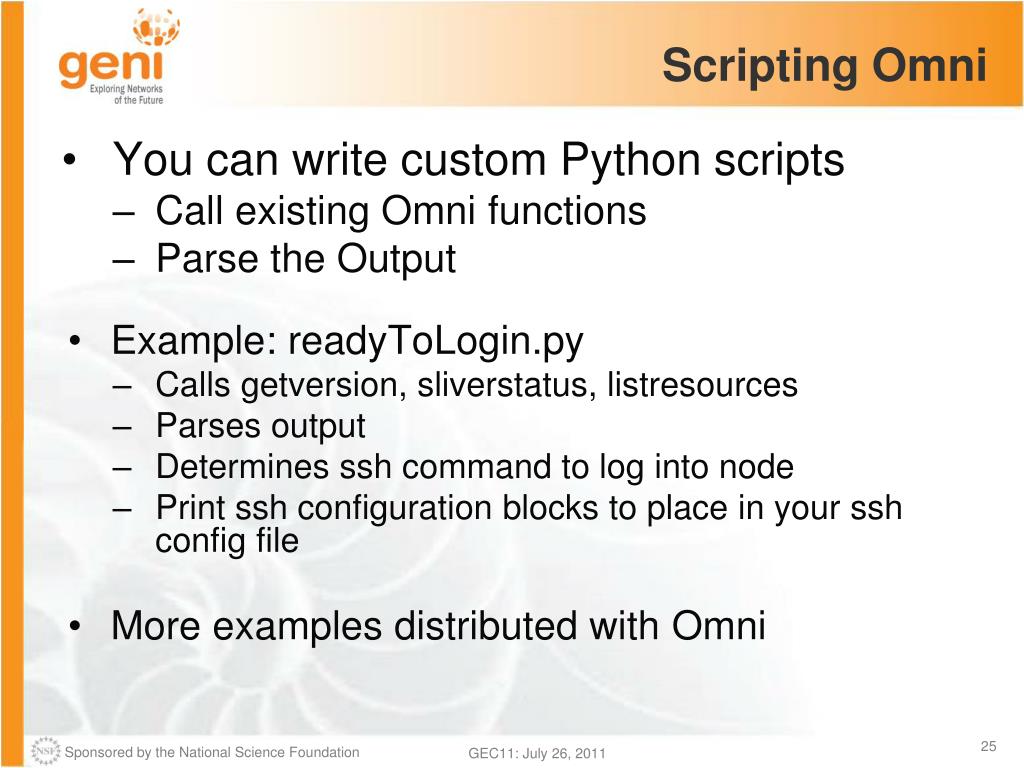 geni
Exploring Networks of the Future

Scripting Omni

• You can write custom Python scripts
– Call existing Omni functions
– Parse the Output

• Example: readyToLogin.py
– Calls getversion, sliverstatus, listresources
– Parses output
– Determines ssh command to log into node
– Print ssh configuration blocks to place in your ssh config file

• More examples distributed with Omni

NSF Sponsored by the National Science Foundation
GEC11: July 26, 2011
25